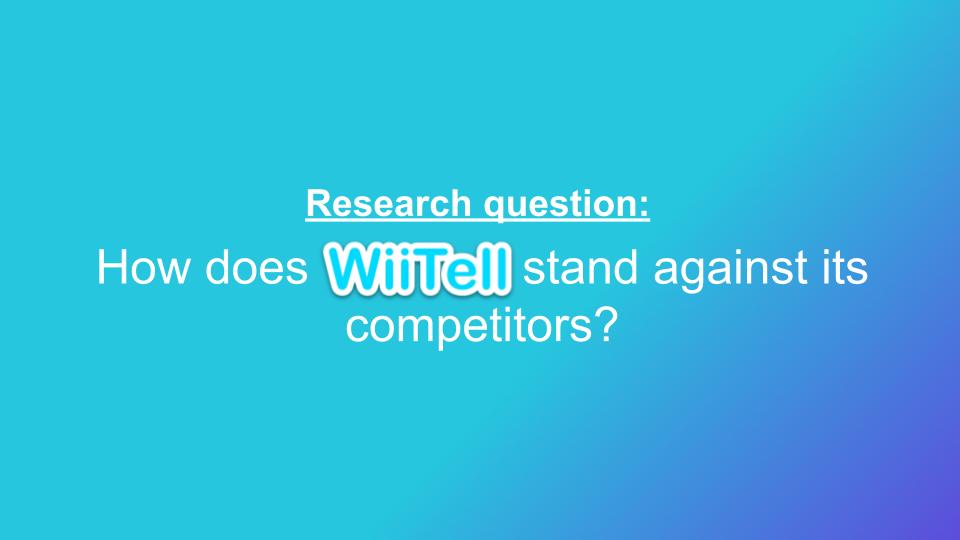 Research question:

How does WiiTell stand against its competitors?